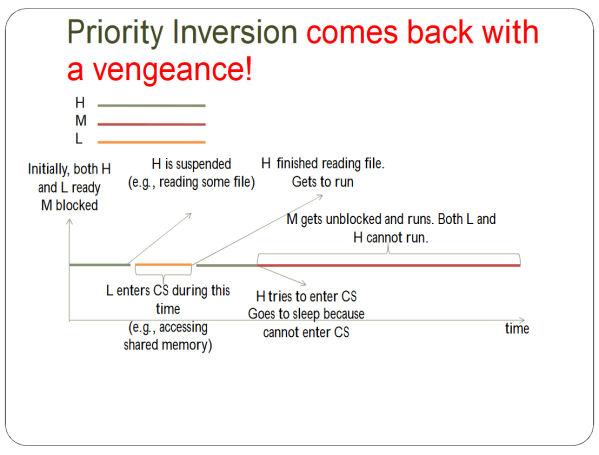 Priority Inversion comes back with a vengeance!

H
M
L

Initially, both H and L ready M blocked

H is suspended (e.g., reading some file)

H finished reading file. Gets to run

M gets unblocked and runs. Both L and H cannot run.

L enters CS during this time (e.g., accessing shared memory)

H tries to enter CS Goes to sleep because cannot enter CS

time